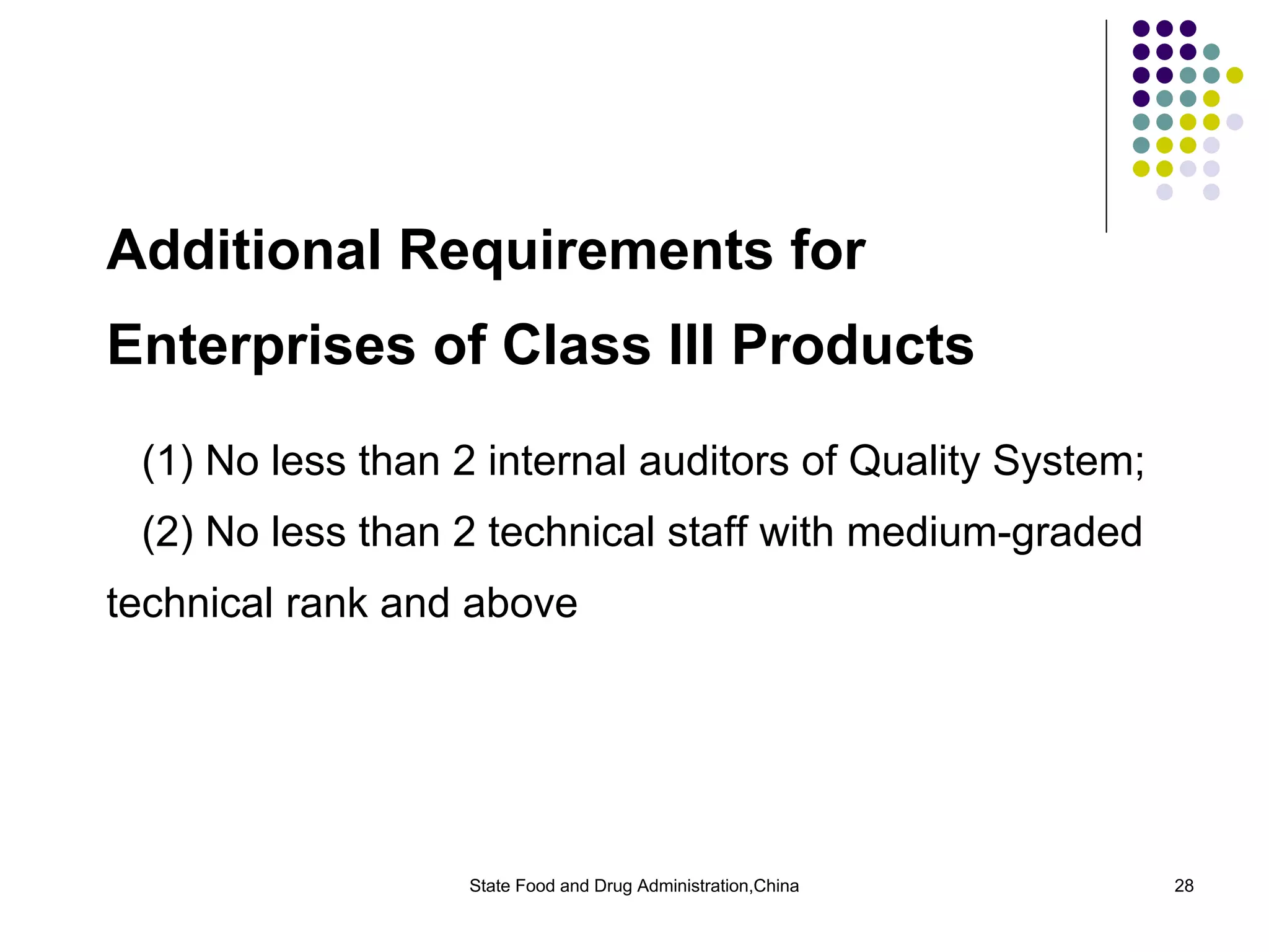 Additional Requirements for Enterprises of Class III Products

(1) No less than 2 internal auditors of Quality System;

(2) No less than 2 technical staff with medium-graded technical rank and above

State Food and Drug Administration,China

28